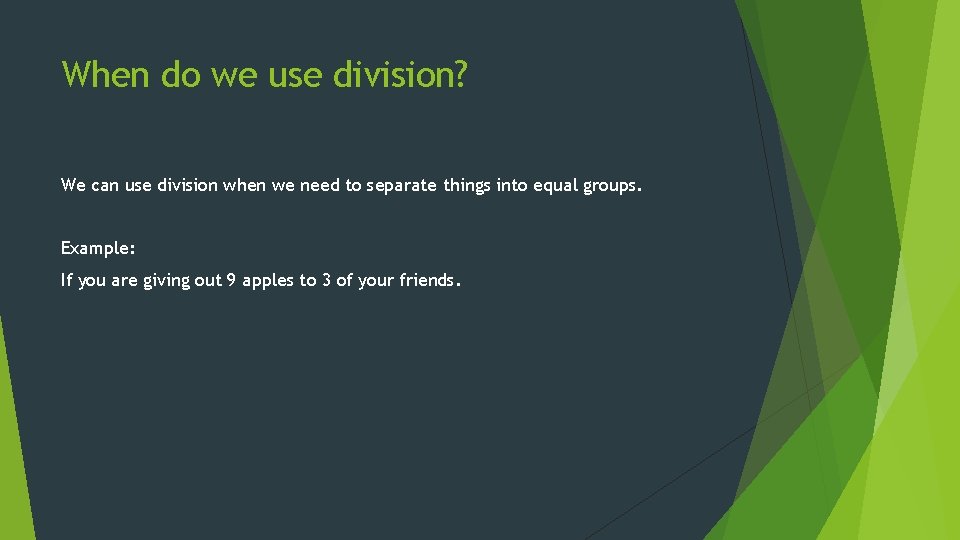 When do we use division?

We can use division when we need to separate things into equal groups.

Example:

If you are giving out 9 apples to 3 of your friends.